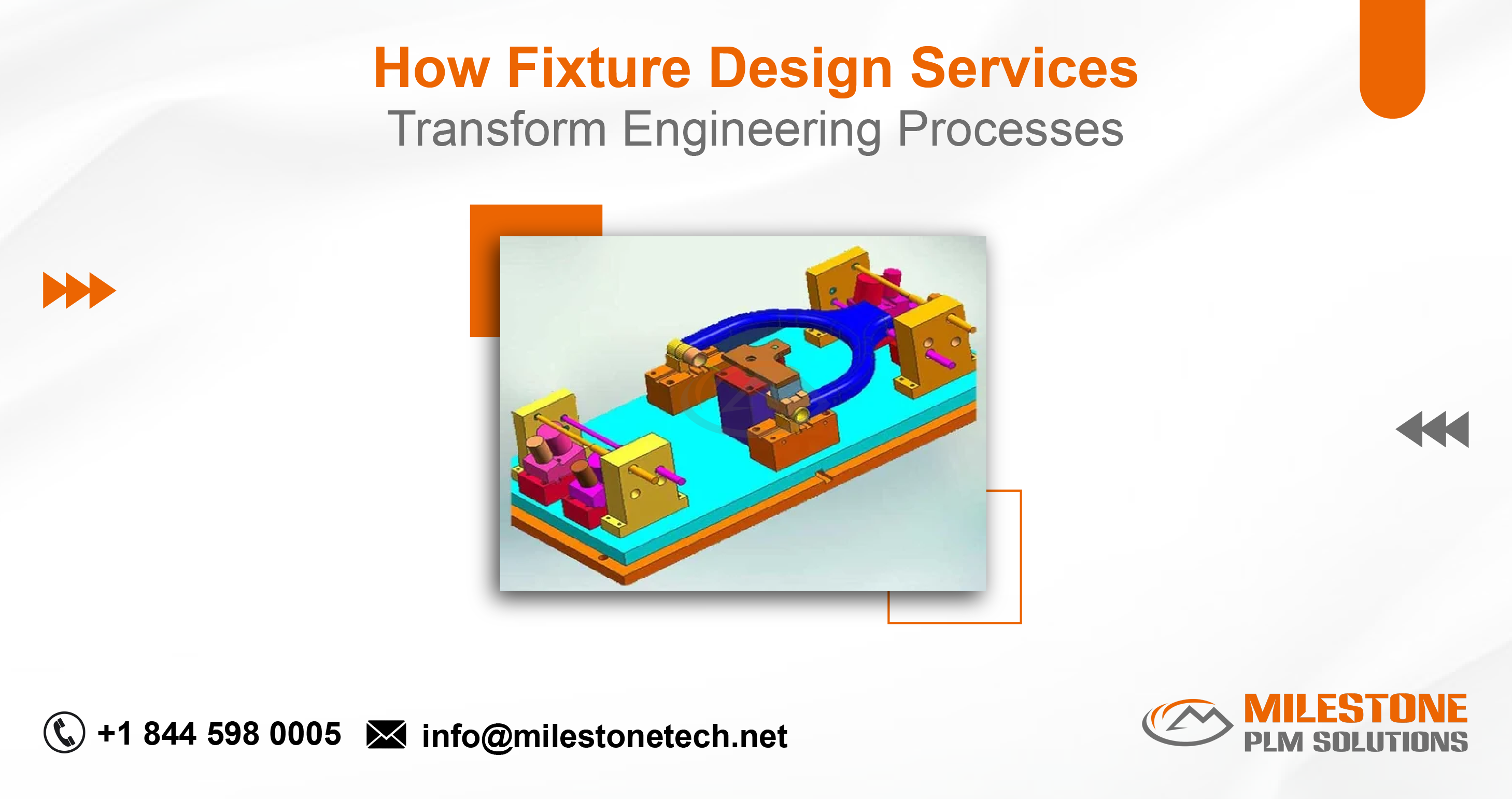 How Fixture Design Services
Transform Engineering Processes

+1 844 598 0005 info@milestonetech.net

MILESTONE
PLM SOLUTIONS